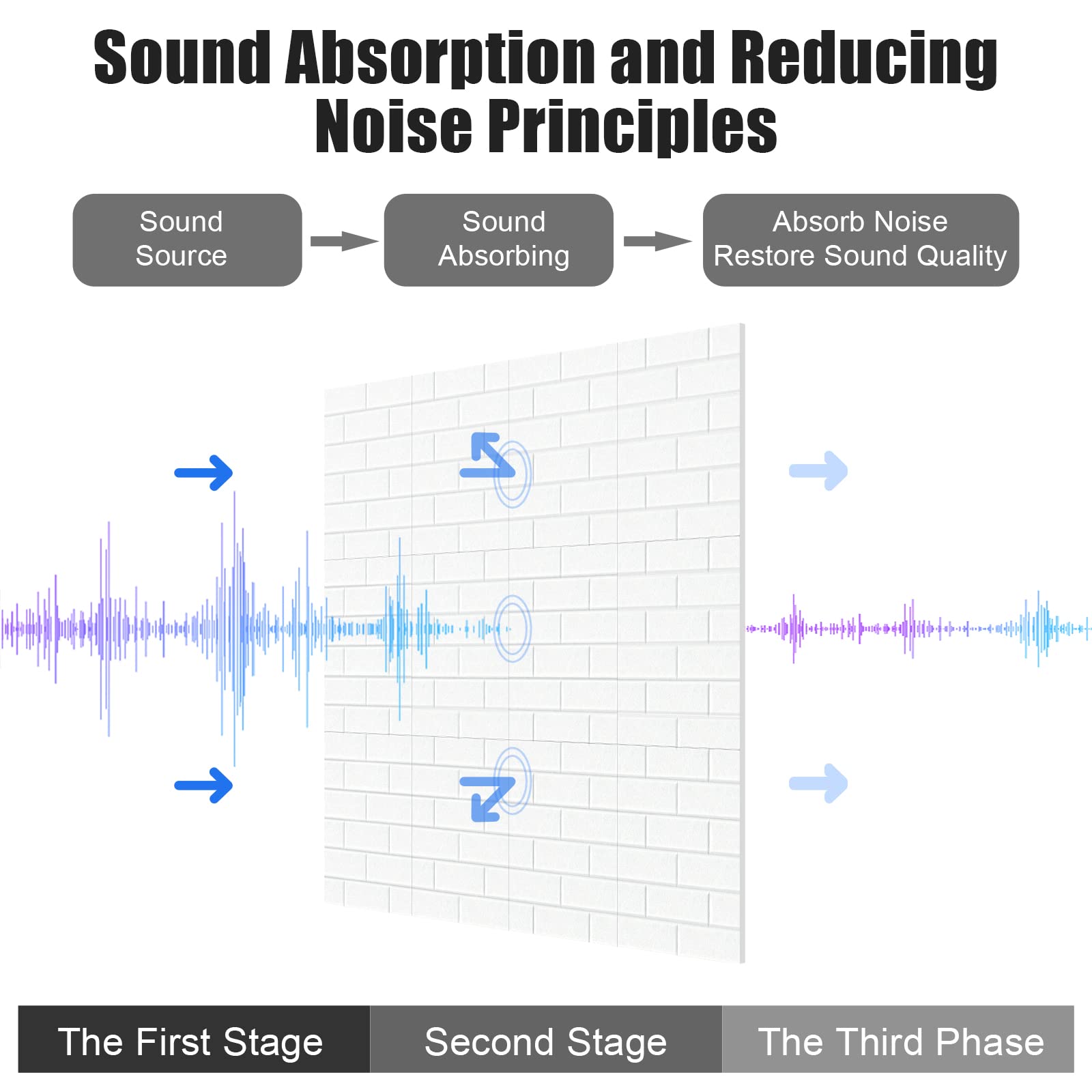 Sound Absorption and Reducing Noise Principles

Sound Source

Sound Absorbing

Absorb Noise Restore Sound Quality

The First Stage

Second Stage

The Third Phase